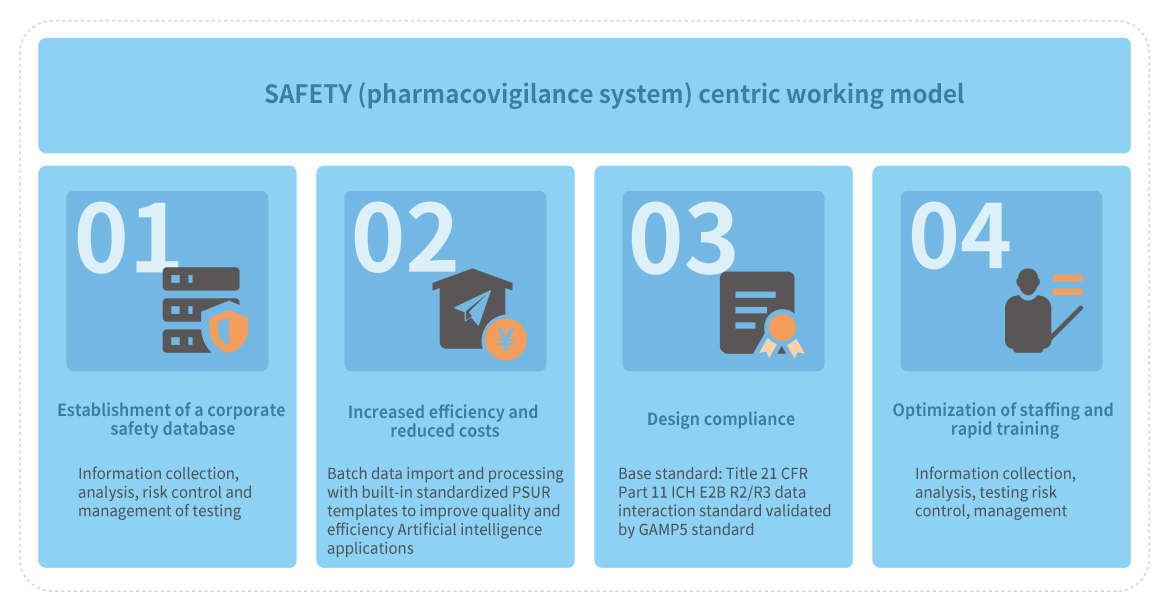 SAFETY (pharmacovigilance system) centric working model

01

Establishment of a corporate safety database

Information collection, analysis, risk control and management of testing

02

¥

Increased efficiency and reduced costs

Batch data import and processing with built-in standardized PSUR templates to improve quality and efficiency Artificial intelligence applications

03

Design compliance

Base standard: Title 21 CFR Part 11 ICH E2B R2/R3 data interaction standard validated by GAMP5 standard

04

Optimization of staffing and rapid training

Information collection, analysis, testing risk control, management